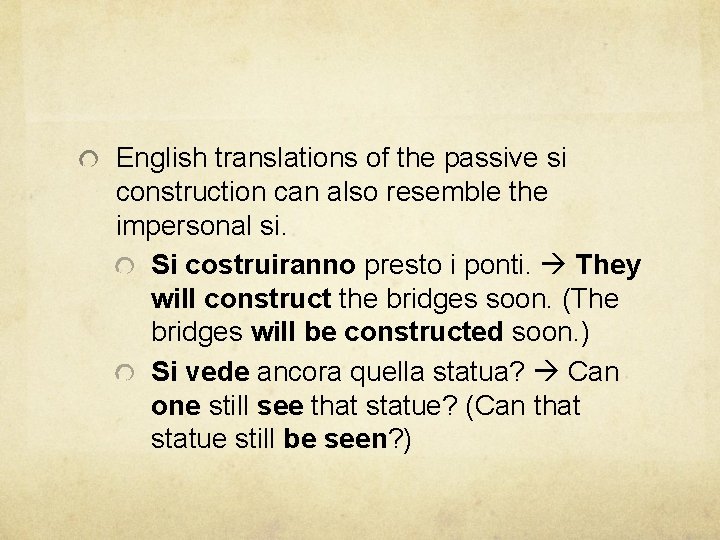 English translations of the passive si construction can also resemble the impersonal si.

Si costruiranno presto i ponti. → They will construct the bridges soon. (The bridges will be constructed soon.)

Si vede ancora quella statua? → Can one still see that statue? (Can that statue still be seen?)